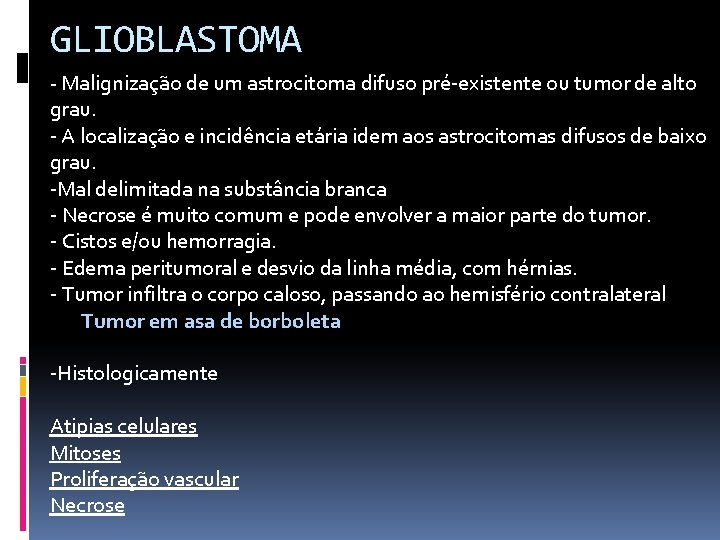 GLIOBLASTOMA

- Malignização de um astrocitoma difuso pré-existente ou tumor de alto grau.
- A localização e incidência etária idem aos astrocitomas difusos de baixo grau.
-Mal delimitada na substância branca
- Necrose é muito comum e pode envolver a maior parte do tumor.
- Cistos e/ou hemorragia.
- Edema peritumoral e desvio da linha média, com hérnias.
- Tumor infiltra o corpo caloso, passando ao hemisfério contralateral
Tumor em asa de borboleta

-Histologicamente

Atipias celulares
Mitoses
Proliferação vascular
Necrose